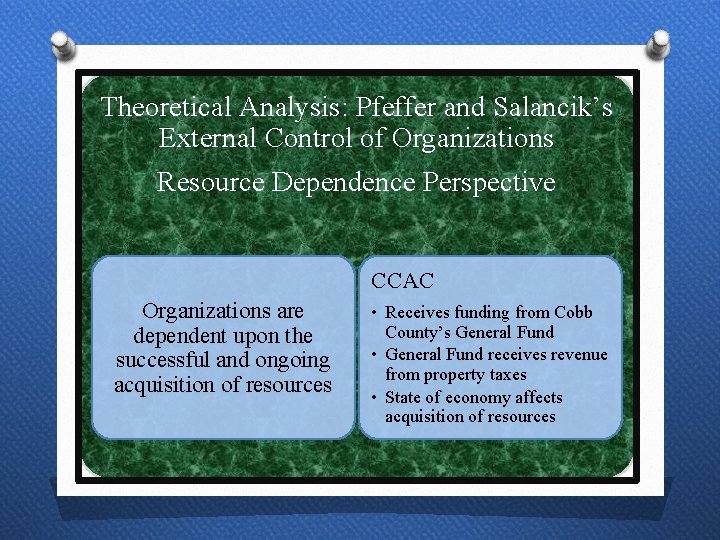 Theoretical Analysis: Pfeffer and Salancik's External Control of Organizations

Resource Dependence Perspective

Organizations are dependent upon the successful and ongoing acquisition of resources

CCAC

• Receives funding from Cobb County's General Fund
• General Fund receives revenue from property taxes
• State of economy affects acquisition of resources